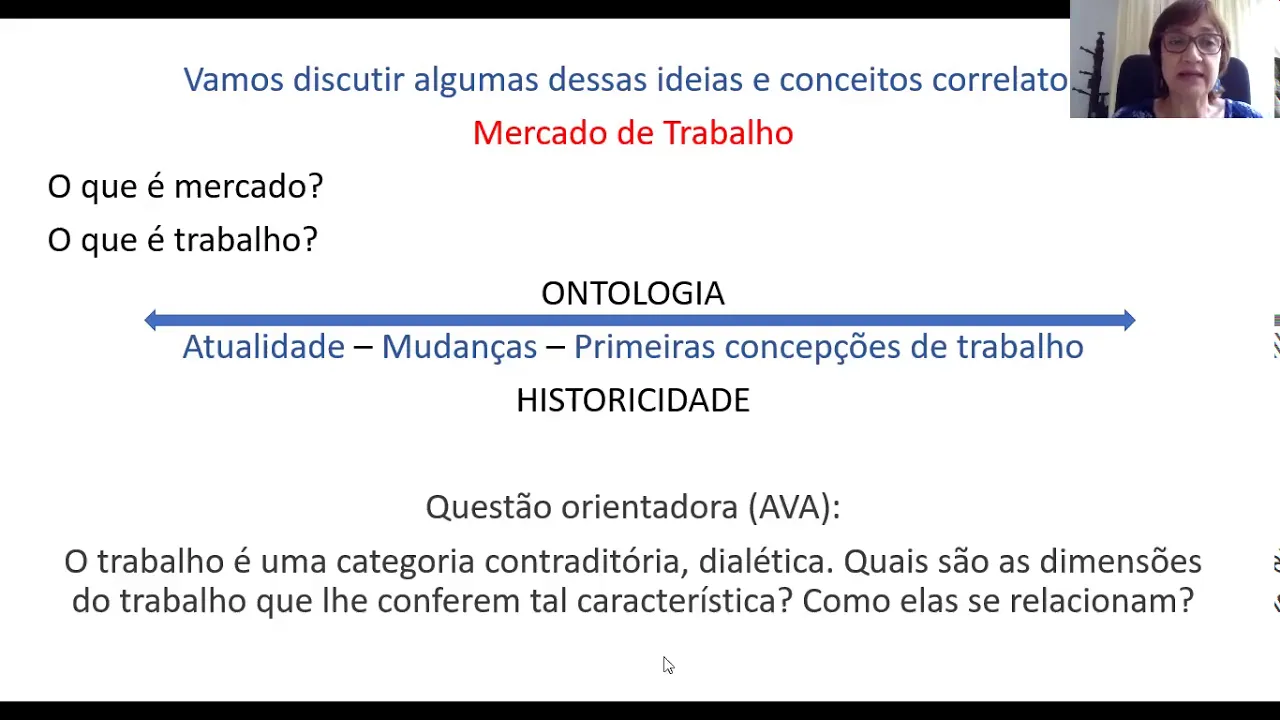 Vamos discutir algumas dessas ideias e conceitos correlato

Mercado de Trabalho

O que é mercado?

O que é trabalho?

ONTOLOGIA

Atualidade – Mudanças – Primeiras concepções de trabalho

HISTORICIDADE

Questão orientadora (AVA):

O trabalho é uma categoria contraditória, dialética. Quais são as dimensões do trabalho que lhe conferem tal característica? Como elas se relacionam?